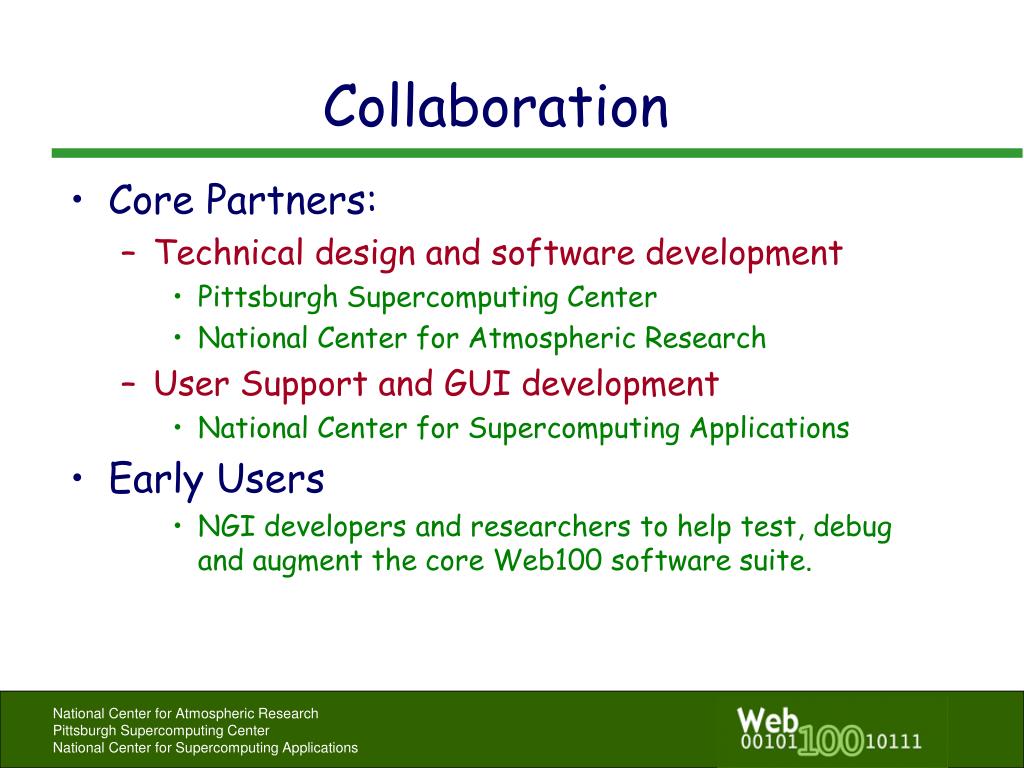 Collaboration

• Core Partners:
– Technical design and software development
• Pittsburgh Supercomputing Center
• National Center for Atmospheric Research
– User Support and GUI development
• National Center for Supercomputing Applications
• Early Users
• NGI developers and researchers to help test, debug and augment the core Web100 software suite.

National Center for Atmospheric Research
Pittsburgh Supercomputing Center
National Center for Supercomputing Applications

Web 00101 100 10111